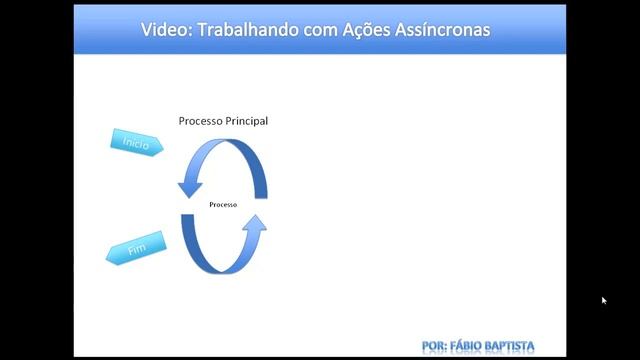 Video: Trabalhando com Ações Assíncronas

Processo Principal

Inicio

Processo

Fim

POR: FÁBIO BAPTISTA